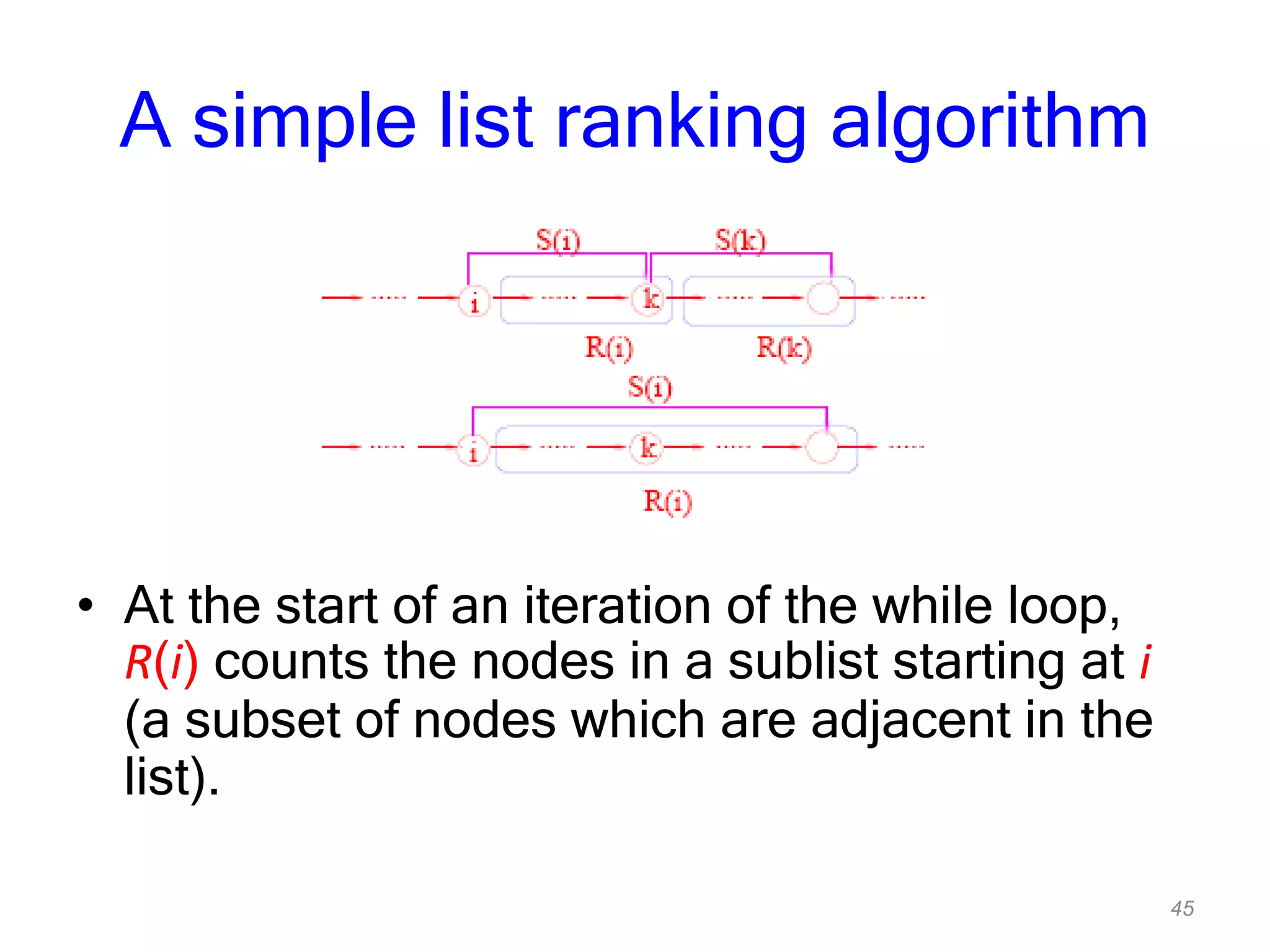 A simple list ranking algorithm

S(i) S(k)

i k

R(i) R(k)

S(i)

i k

R(i)

• At the start of an iteration of the while loop, $R(i)$ counts the nodes in a sublist starting at $i$ (a subset of nodes which are adjacent in the list).

45